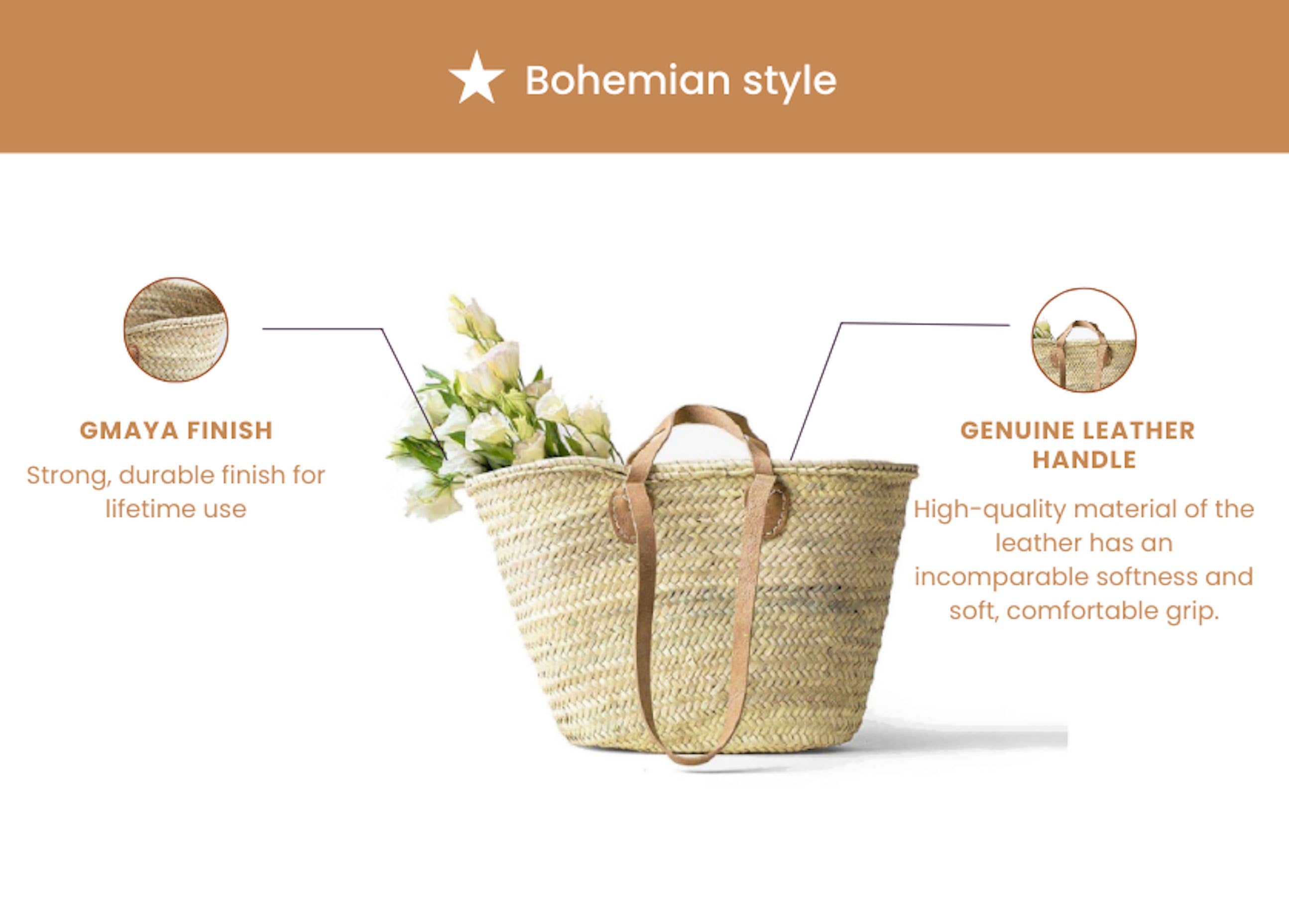 Bohemian style

GMAYA FINISH

Strong, durable finish for lifetime use

GENUINE LEATHER HANDLE

High-quality material of the leather has an incomparable softness and soft, comfortable grip.